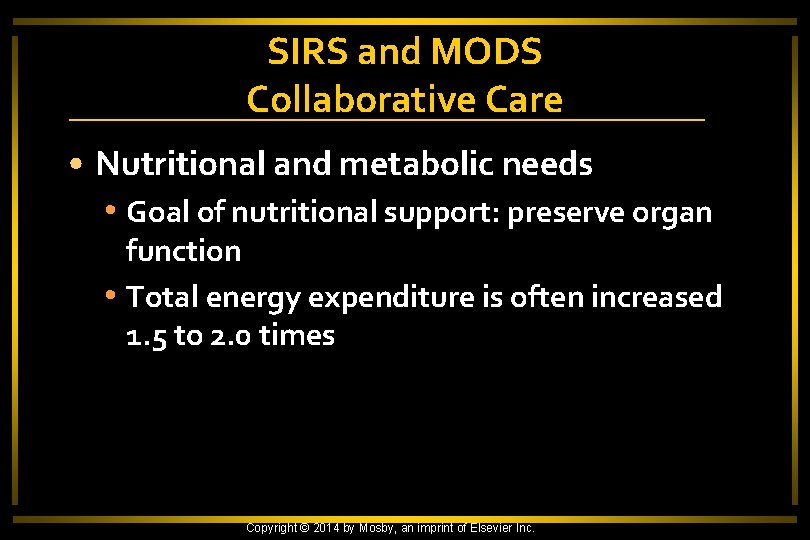 SIRS and MODS
Collaborative Care

• Nutritional and metabolic needs
  • Goal of nutritional support: preserve organ function
  • Total energy expenditure is often increased 1.5 to 2.0 times

Copyright © 2014 by Mosby, an imprint of Elsevier Inc.